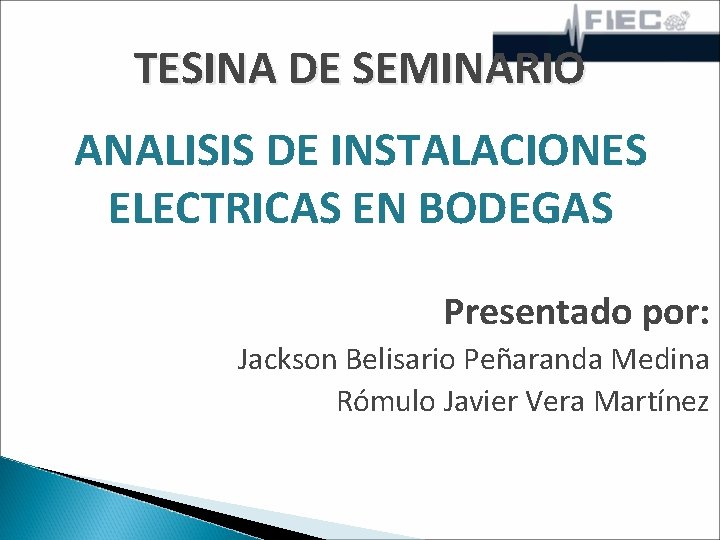 FIEC

TESINA DE SEMINARIO

ANALISIS DE INSTALACIONES ELECTRICAS EN BODEGAS

Presentado por:
Jackson Belisario Peñaranda Medina
Rómulo Javier Vera Martínez